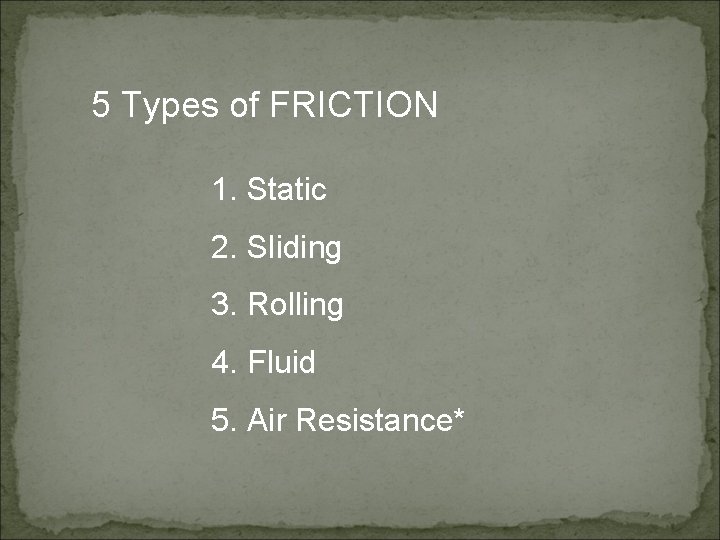 5 Types of FRICTION

1. Static
2. Sliding
3. Rolling
4. Fluid
5. Air Resistance*